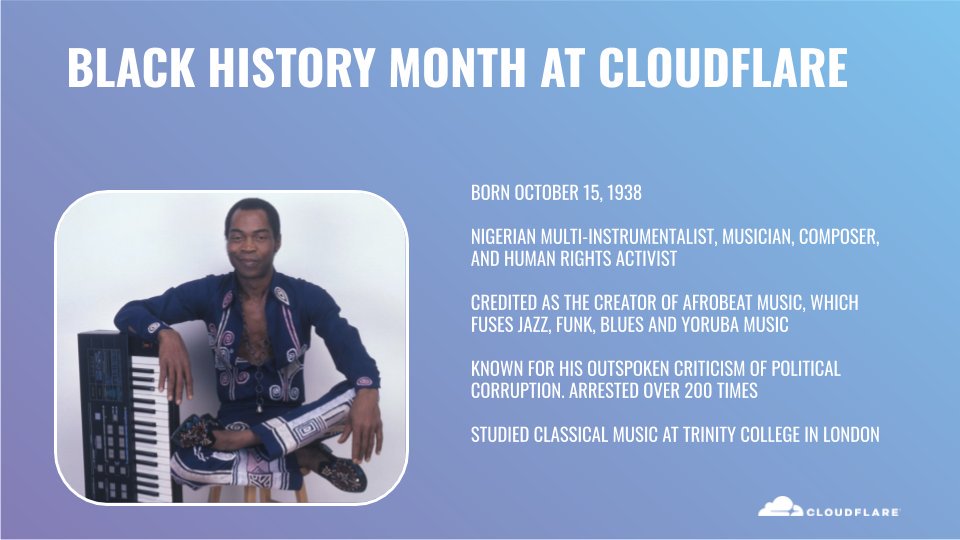 BLACK HISTORY MONTH AT CLOUDFLARE

BORN OCTOBER 15, 1938

NIGERIAN MULTI-INSTRUMENTALIST, MUSICIAN, COMPOSER, AND HUMAN RIGHTS ACTIVIST

CREDITED AS THE CREATOR OF AFROBEAT MUSIC, WHICH FUSES JAZZ, FUNK, BLUES AND YORUBA MUSIC

KNOWN FOR HIS OUTSPOKEN CRITICISM OF POLITICAL CORRUPTION. ARRESTED OVER 200 TIMES

STUDIED CLASSICAL MUSIC AT TRINITY COLLEGE IN LONDON

CLOUDFLARE